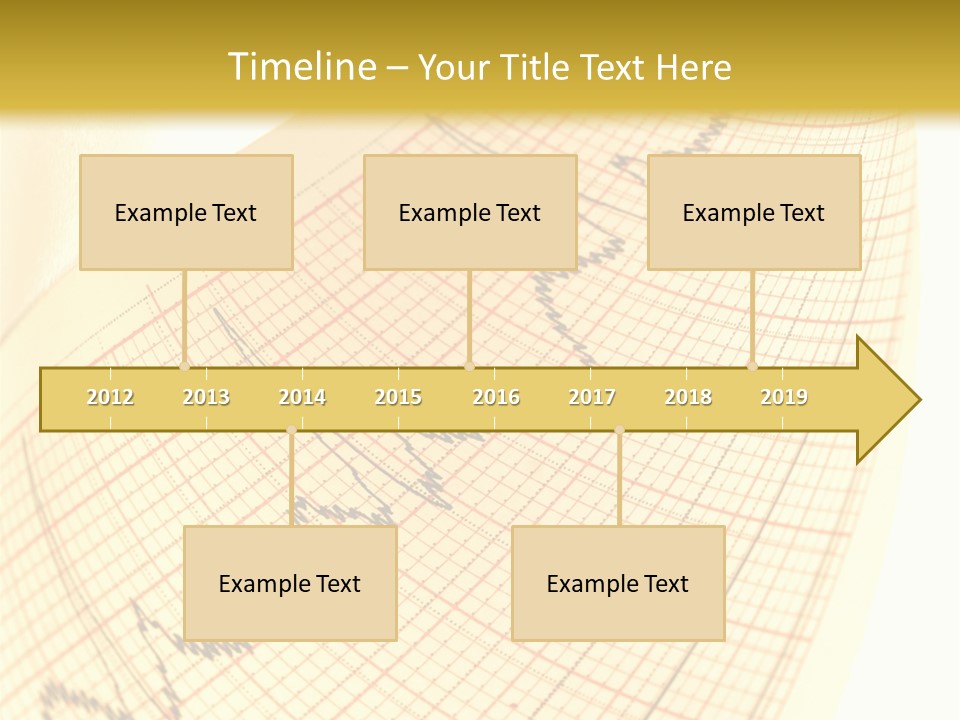 Timeline – Your Title Text Here

Example Text

Example Text

Example Text

2012 2013 2014 2015 2016 2017 2018 2019

Example Text

Example Text